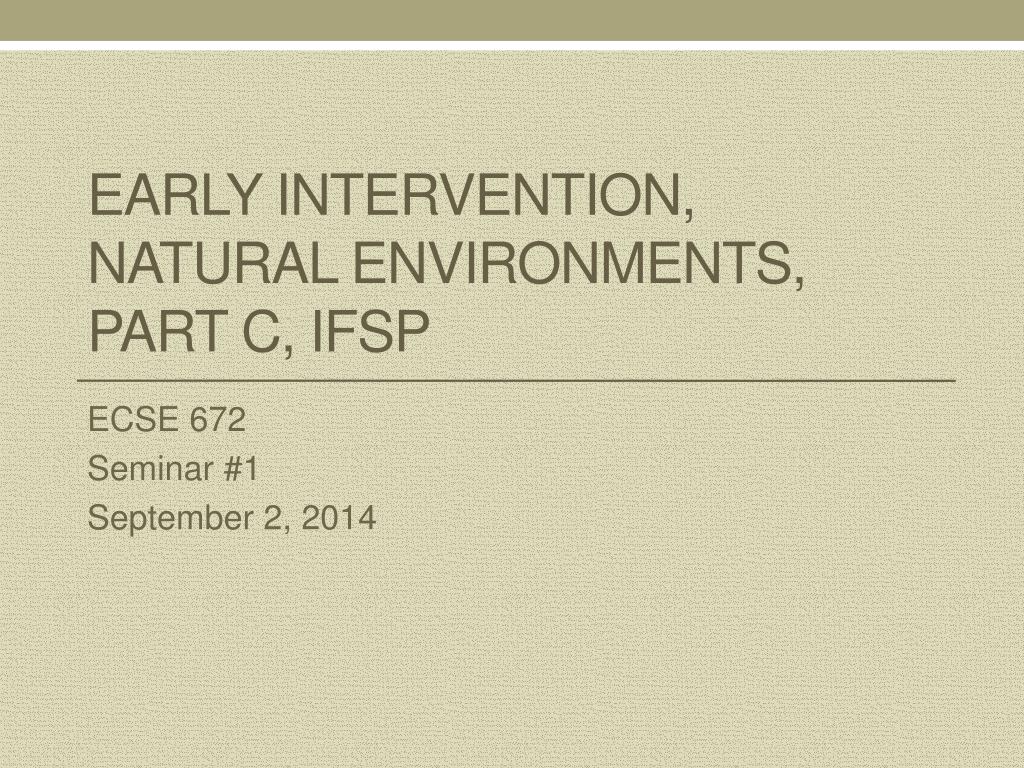 EARLY INTERVENTION, NATURAL ENVIRONMENTS, PART C, IFSP

ECSE 672
Seminar #1
September 2, 2014